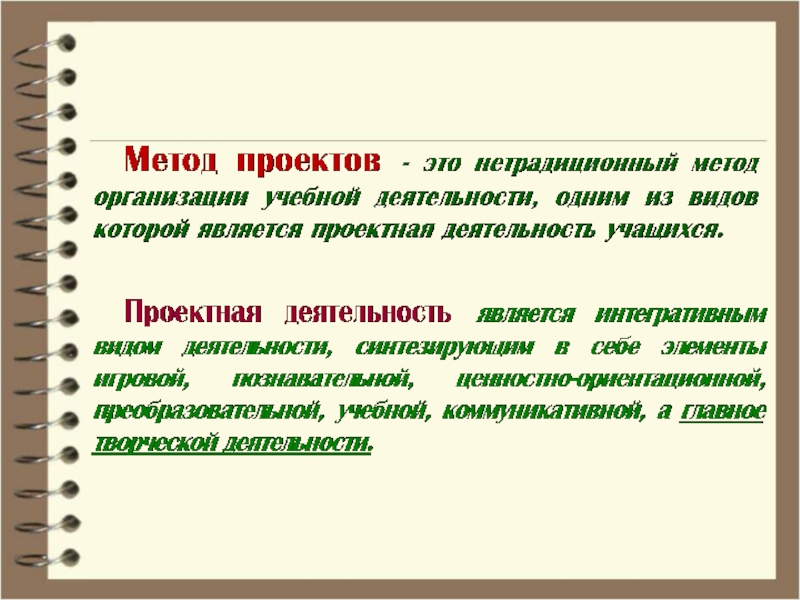 Метод проектов - это нетрадиционный метод организации учебной деятельности, одним из видов которой является проектная деятельность учащихся.

Проектная деятельность является интегративным видом деятельности, синтезирующим в себе элементы игровой, познавательной, ценностно-ориентационной, преобразовательной, учебной, коммуникативной, а главное творческой деятельности.